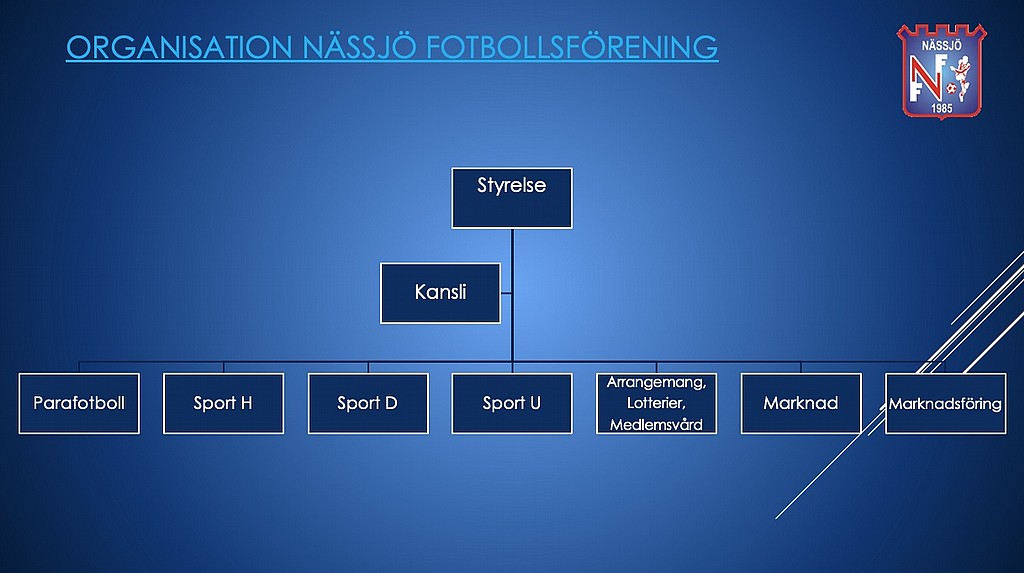 ORGANISATION NÄSSJÖ FOTBOLLSFÖRENING

NÄSSJÖ
NFF
1985

Styrelse

Kansli

Parafotboll

Sport H

Sport D

Sport U

Arrangemang, Lotterier, Medlemsvård

Marknad

Marknadsföring